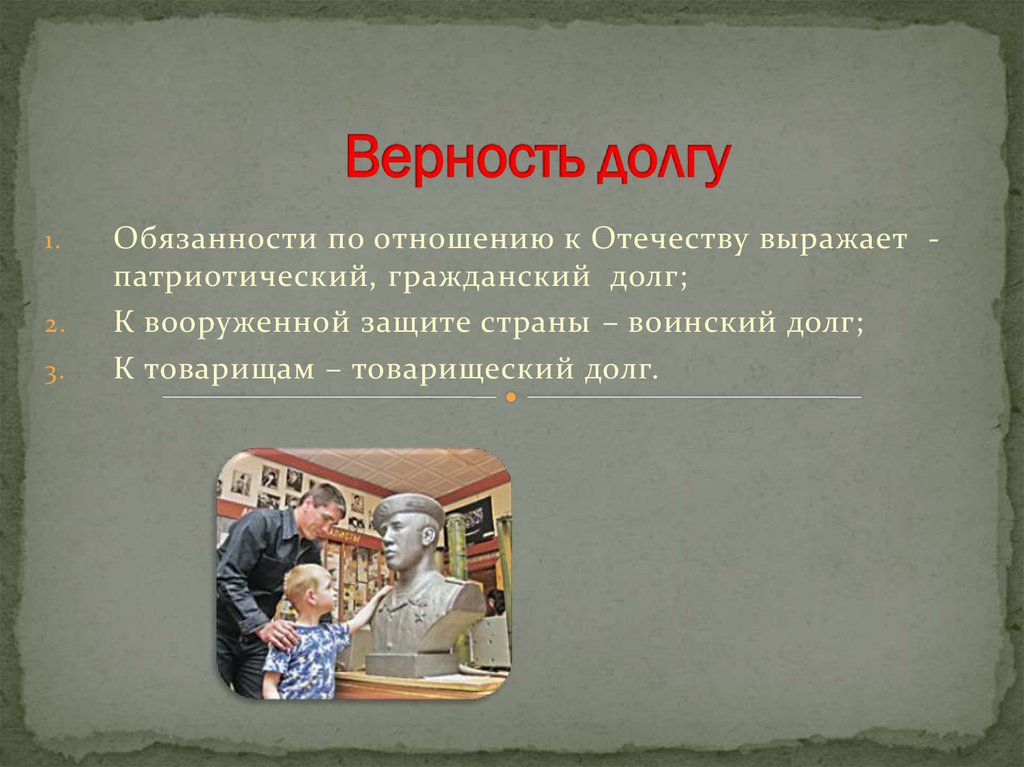 Верность долгу

1. Обязанности по отношению к Отечеству выражает - патриотический, гражданский долг;
2. К вооруженной защите страны – воинский долг;
3. К товарищам – товарищеский долг.